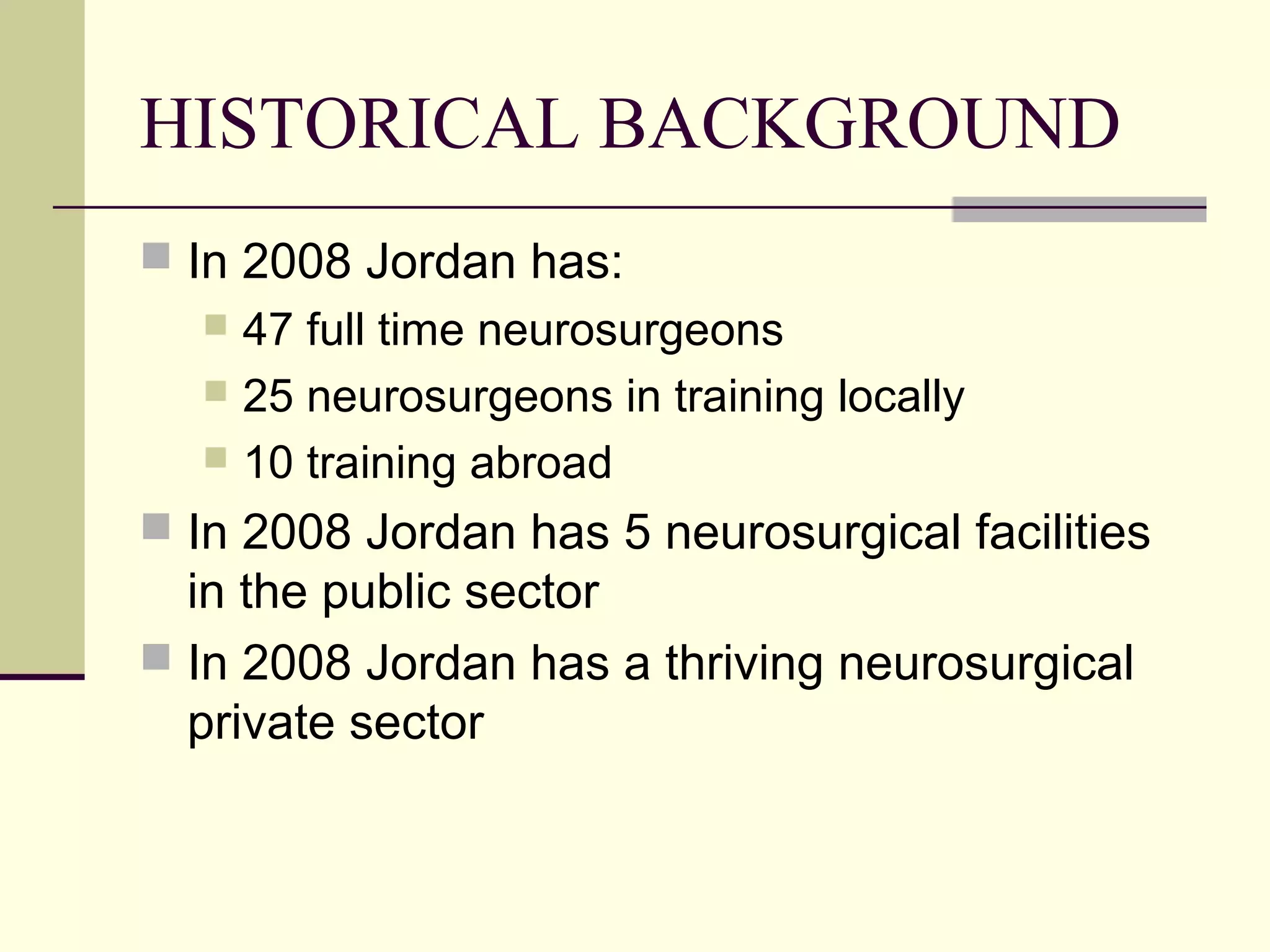 HISTORICAL BACKGROUND

In 2008 Jordan has:

47 full time neurosurgeons

25 neurosurgeons in training locally

10 training abroad

In 2008 Jordan has 5 neurosurgical facilities in the public sector

In 2008 Jordan has a thriving neurosurgical private sector